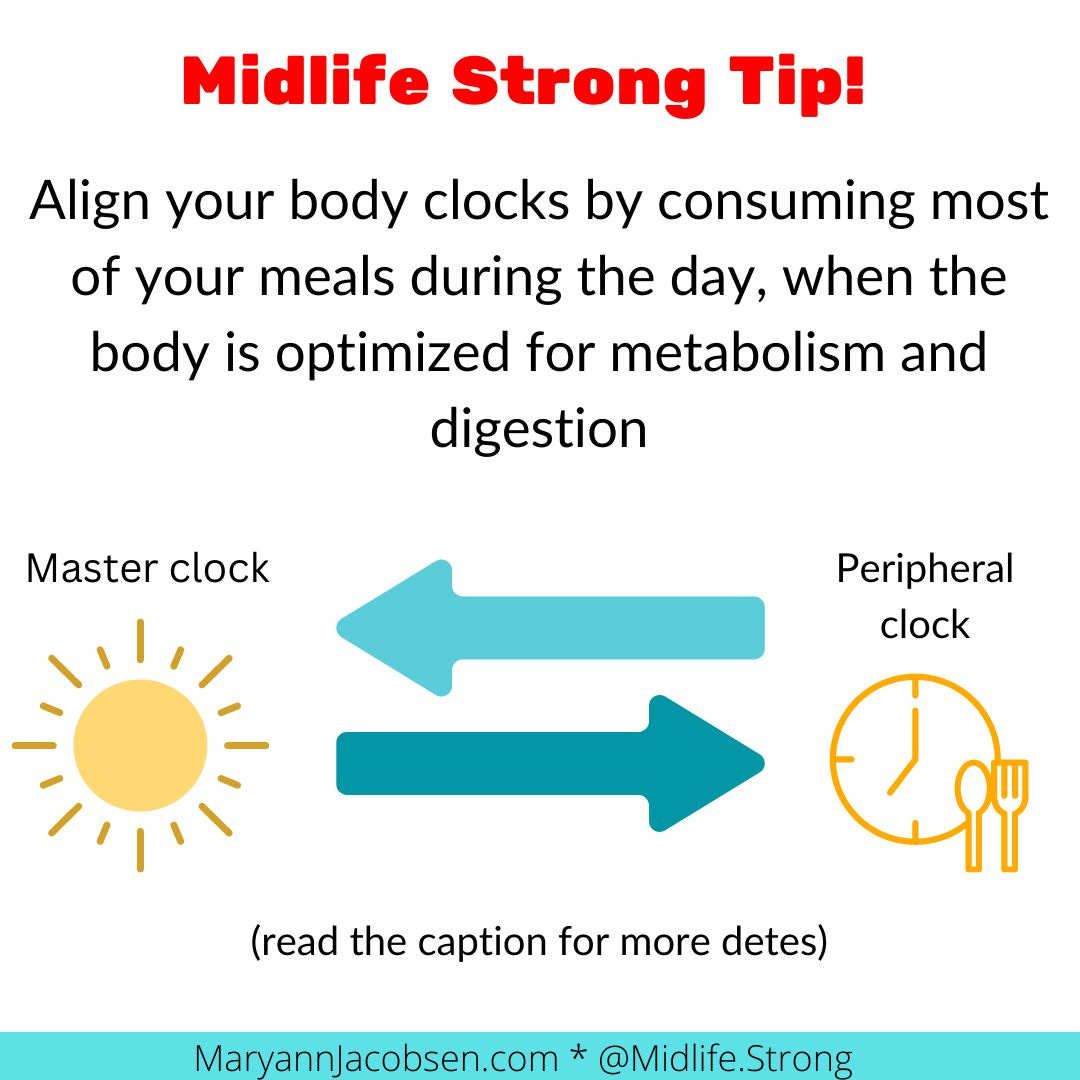 Midlife Strong Tip!

Align your body clocks by consuming most of your meals during the day, when the body is optimized for metabolism and digestion

Master clock

Peripheral clock

(read the caption for more detes)

MaryannJacobsen.com * @Midlife.Strong